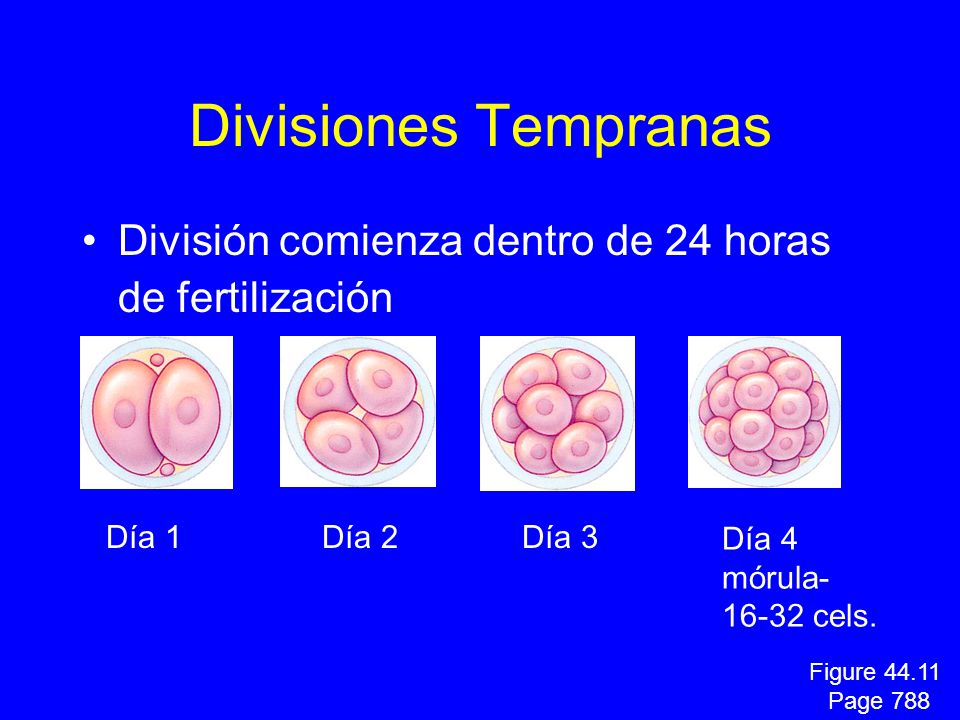 Divisiones Tempranas

• División comienza dentro de 24 horas de fertilización

Día 1

Día 2

Día 3

Día 4
mórula-
16-32 cels.

Figure 44.11
Page 788